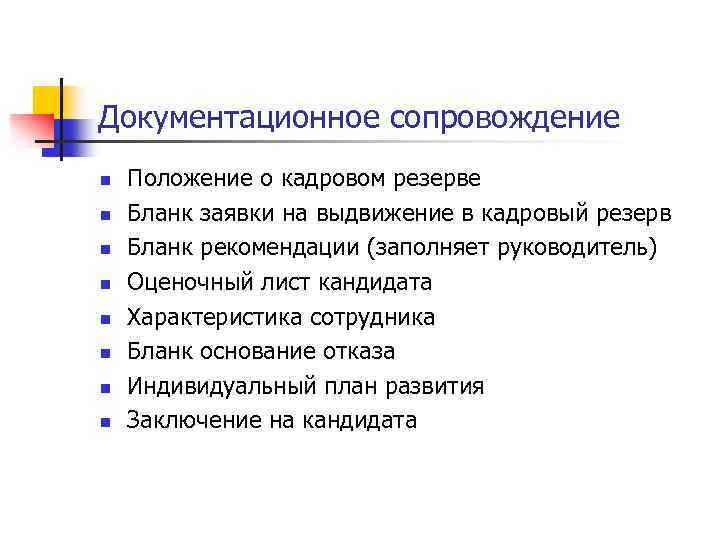 Документационное сопровождение

- Положение о кадровом резерве
- Бланк заявки на выдвижение в кадровый резерв
- Бланк рекомендации (заполняет руководитель)
- Оценочный лист кандидата
- Характеристика сотрудника
- Бланк основание отказа
- Индивидуальный план развития
- Заключение на кандидата